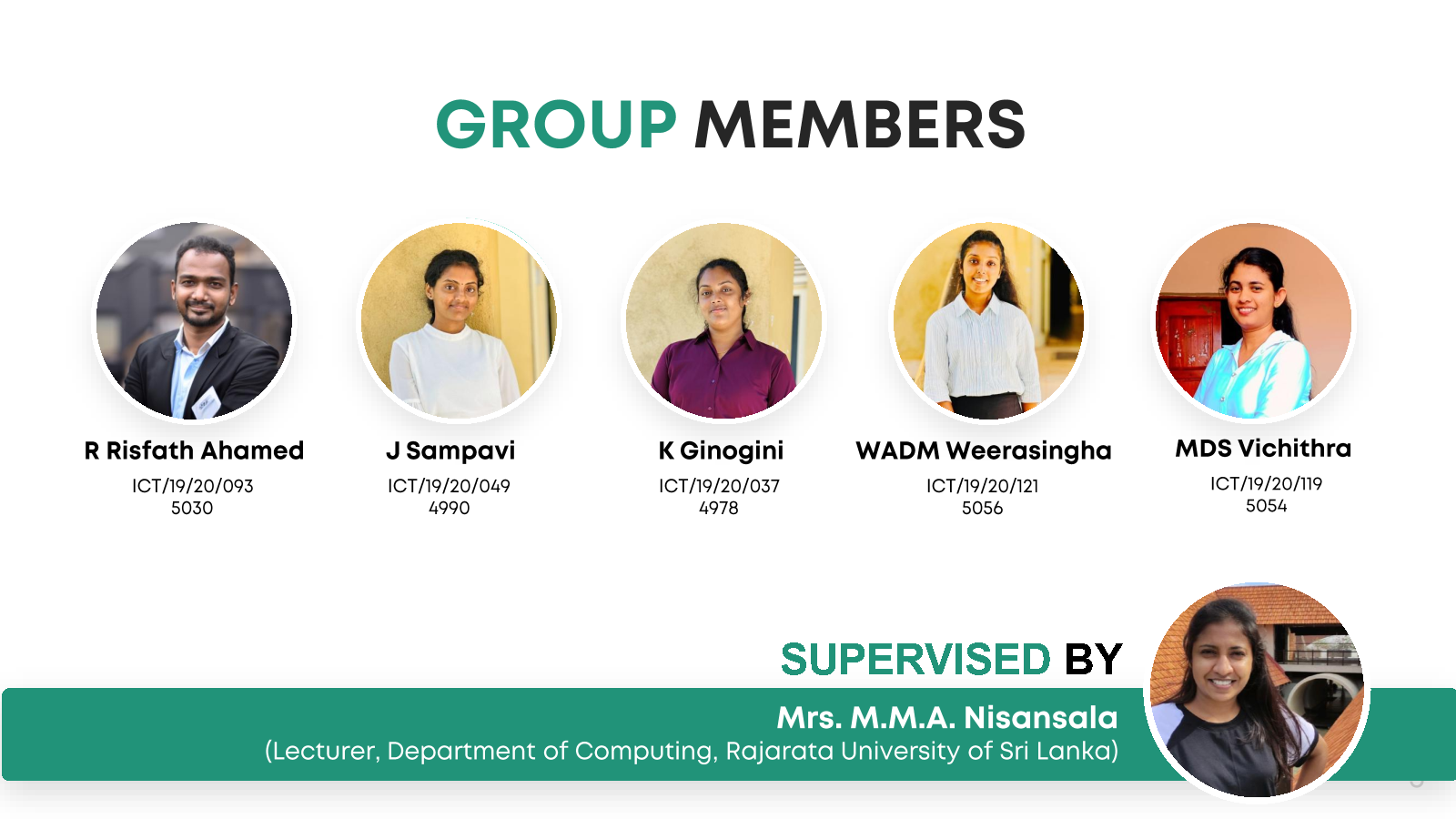 GROUP MEMBERS

R Risfath Ahamed
ICT/19/20/093
5030

J Sampavi
ICT/19/20/049
4990

K Ginogini
ICT/19/20/037
4978

WADM Weerasingha
ICT/19/20/121
5056

MDS Vichithra
ICT/19/20/119
5054

SUPERVISED BY

Mrs. M.M.A. Nisansala
(Lecturer, Department of Computing, Rajarata University of Sri Lanka)